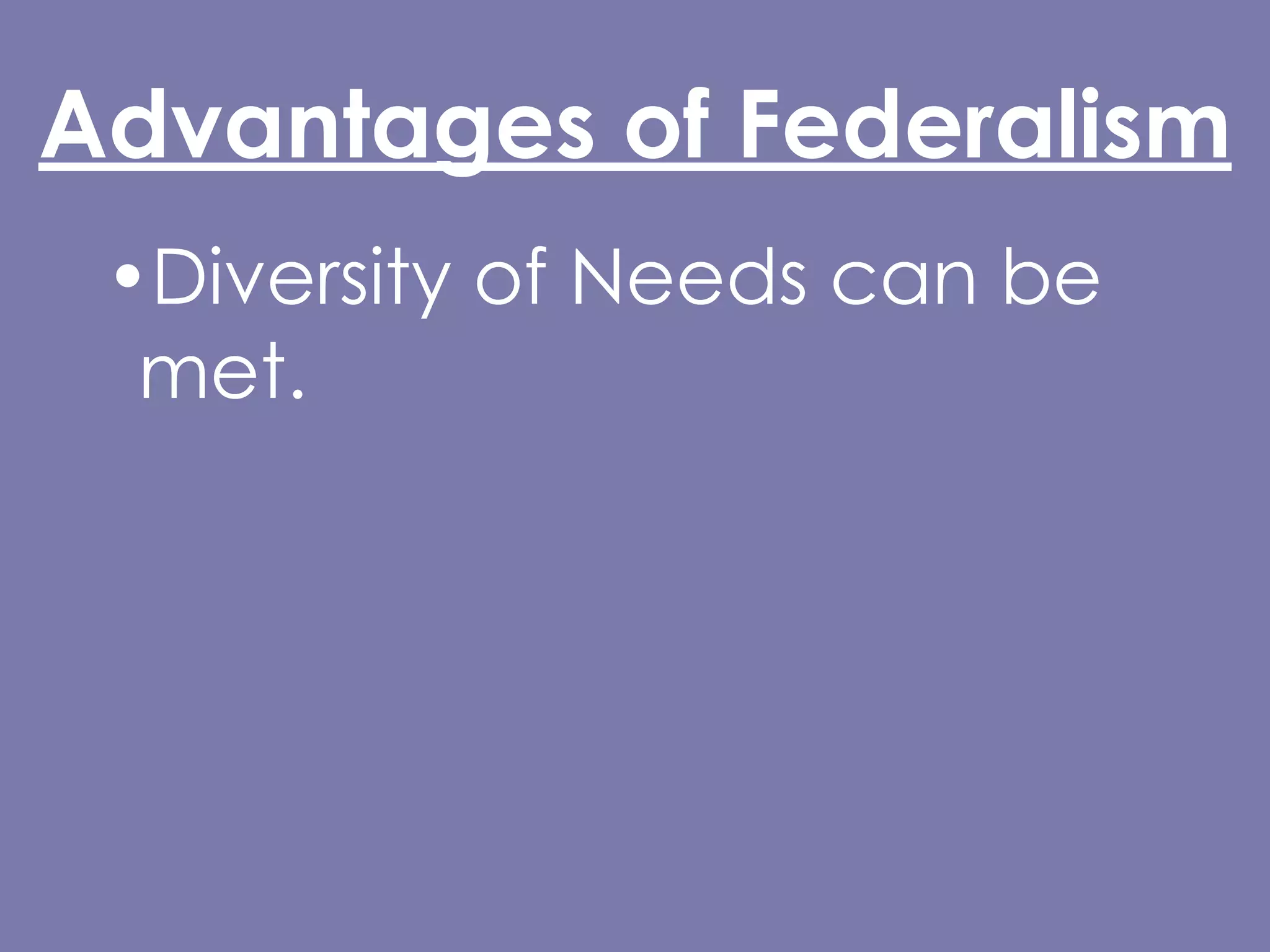 Advantages of Federalism

• Diversity of Needs can be met.